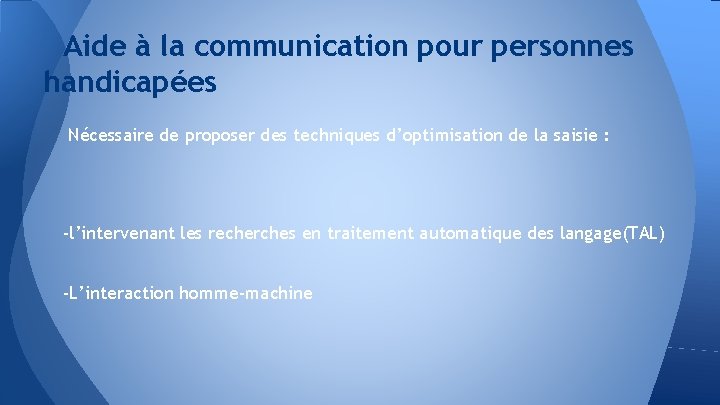 Aide à la communication pour personnes handicapées

Nécessaire de proposer des techniques d’optimisation de la saisie :

-l’intervenant les recherches en traitement automatique des langage(TAL)

-L’interaction homme-machine